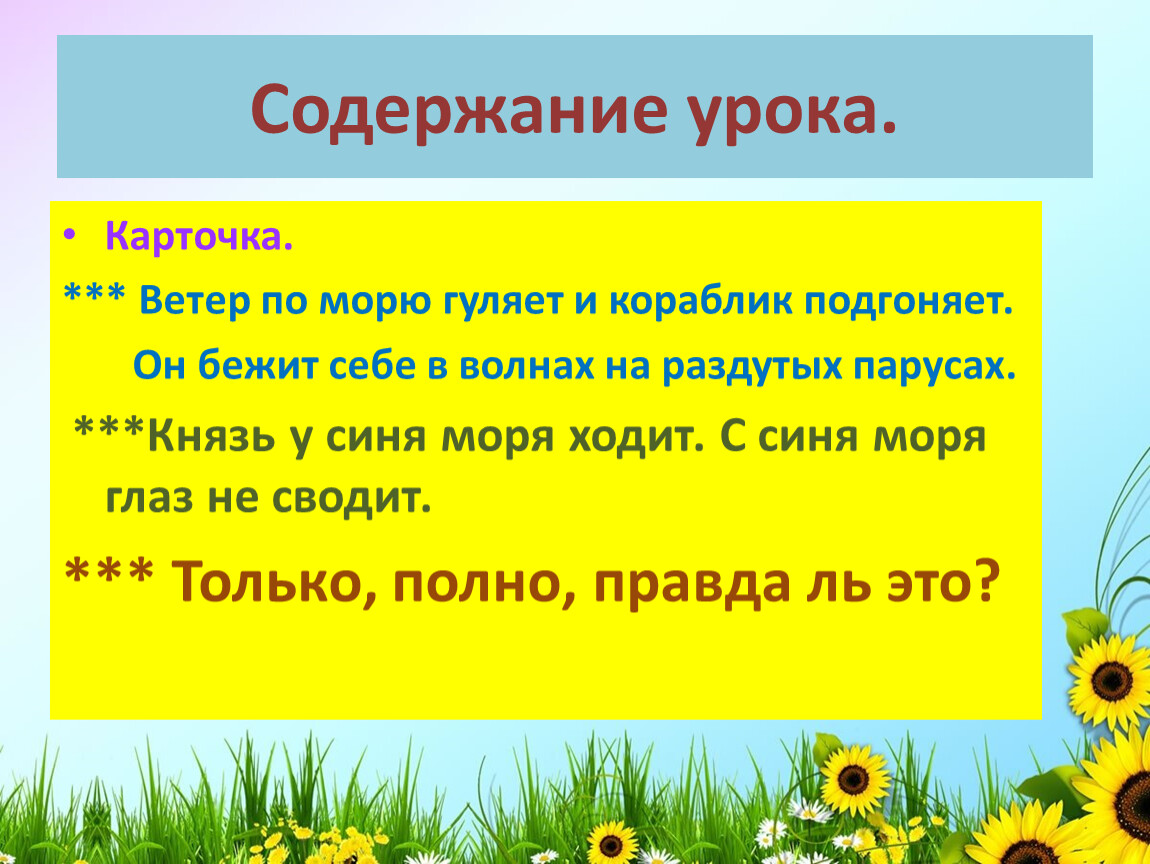 Содержание урока.

• Карточка.

*** Ветер по морю гуляет и кораблик подгоняет.

Он бежит себе в волнах на раздутых парусах.

***Князь у синя моря ходит. С синя моря глаз не сводит.

*** Только, полно, правда ль это?